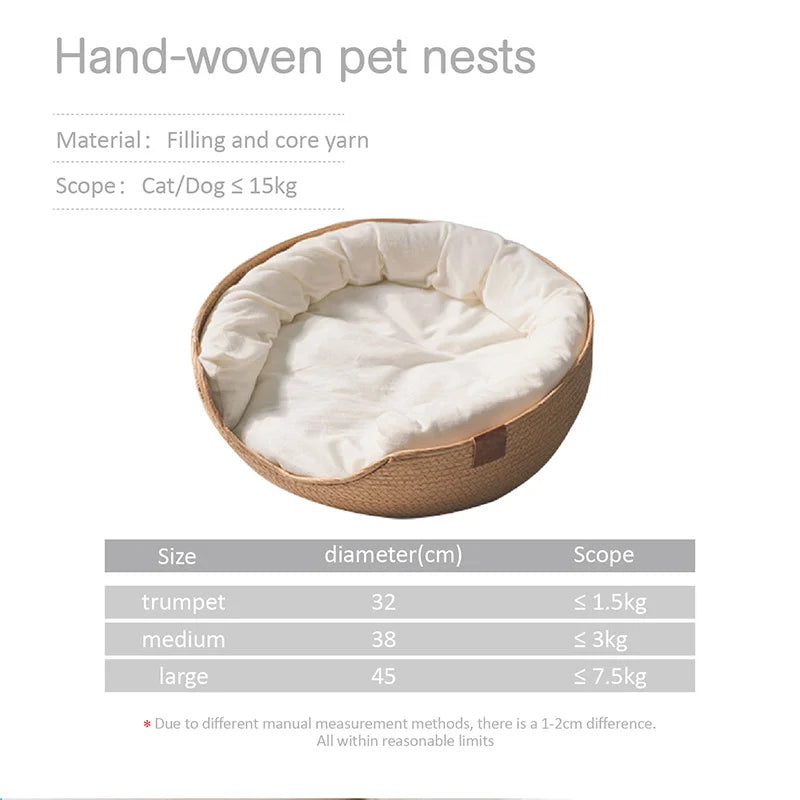 Hand-woven pet nests

Material: Filling and core yarn

Scope: Cat/Dog ≤ 15kg

| Size | diameter(cm) | Scope |
|---|---|---|
| trumpet | 32 | ≤ 1.5kg |
| medium | 38 | ≤ 3kg |
| large | 45 | ≤ 7.5kg |

* Due to different manual measurement methods, there is a 1-2cm difference. All within reasonable limits